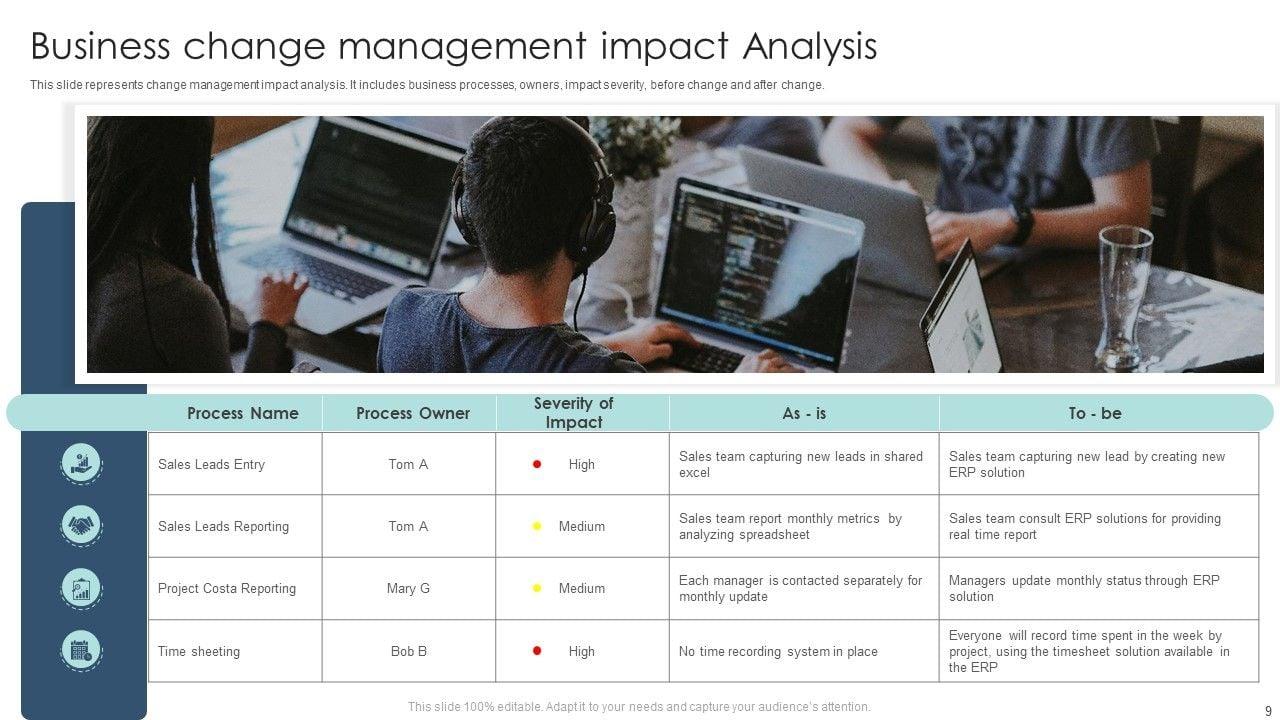 Business change management impact Analysis

This slide represents change management impact analysis. It includes business processes, owners, impact severity, before change and after change.

| Process Name | Process Owner | Severity of Impact | As - is | To - be |
|---|---|---|---|---|
| Sales Leads Entry | Tom A | High | Sales team capturing new leads in shared excel | Sales team capturing new lead by creating new ERP solution |
| Sales Leads Reporting | Tom A | Medium | Sales team report monthly metrics by analyzing spreadsheet | Sales team consult ERP solutions for providing real time report |
| Project Costa Reporting | Mary G | Medium | Each manager is contacted separately for monthly update | Managers update monthly status through ERP solution |
| Time sheeting | Bob B | High | No time recording system in place | Everyone will record time spent in the week by project, using the timesheet solution available in the ERP |

This slide 100% editable. Adapt it to your needs and capture your audience's attention.

9